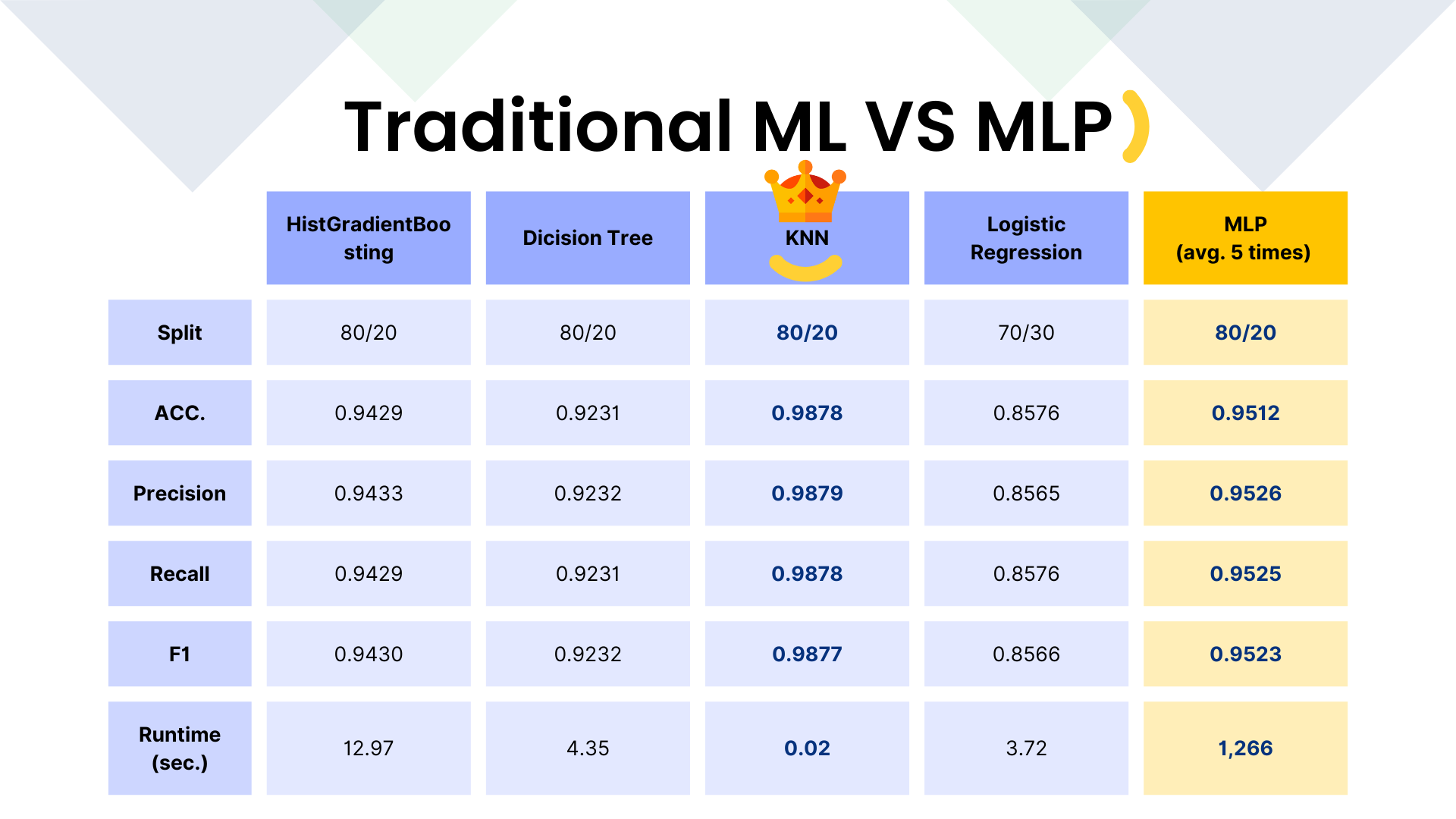 Traditional ML VS MLP

| | HistGradientBoosting | Dicision Tree | KNN | Logistic Regression | MLP (avg. 5 times) |
|---|---|---|---|---|---|
| Split | 80/20 | 80/20 | 80/20 | 70/30 | 80/20 |
| ACC. | 0.9429 | 0.9231 | 0.9878 | 0.8576 | 0.9512 |
| Precision | 0.9433 | 0.9232 | 0.9879 | 0.8565 | 0.9526 |
| Recall | 0.9429 | 0.9231 | 0.9878 | 0.8576 | 0.9525 |
| F1 | 0.9430 | 0.9232 | 0.9877 | 0.8566 | 0.9523 |
| Runtime (sec.) | 12.97 | 4.35 | 0.02 | 3.72 | 1,266 |